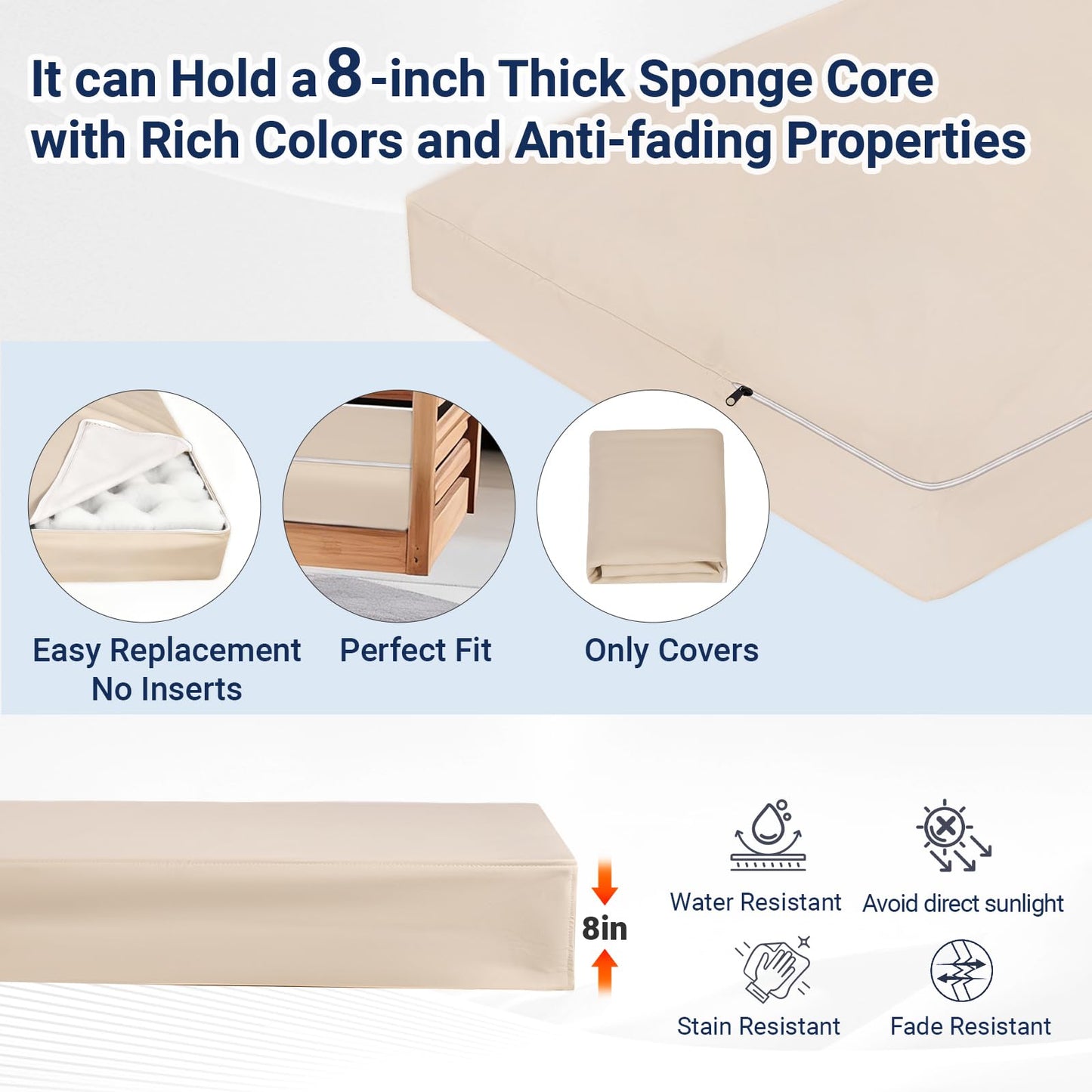 It can Hold a 8-inch Thick Sponge Core with Rich Colors and Anti-fading Properties

Easy Replacement
No Inserts

Perfect Fit

Only Covers

8in

Water Resistant

Avoid direct sunlight

Stain Resistant

Fade Resistant